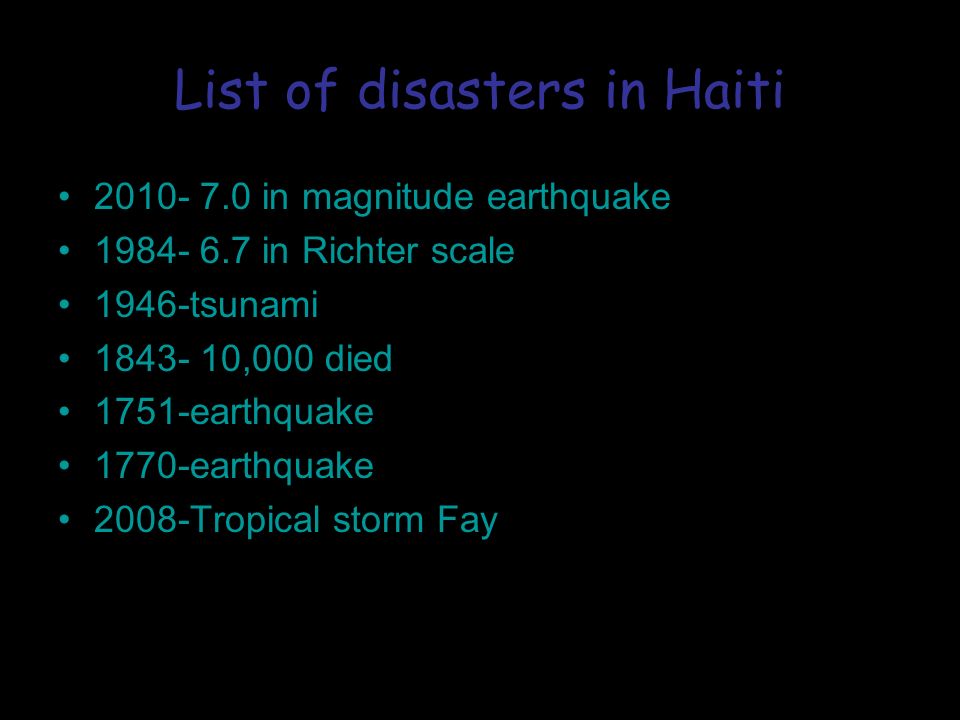 List of disasters in Haiti

• 2010- 7.0 in magnitude earthquake
• 1984- 6.7 in Richter scale
• 1946-tsunami
• 1843- 10,000 died
• 1751-earthquake
• 1770-earthquake
• 2008-Tropical storm Fay